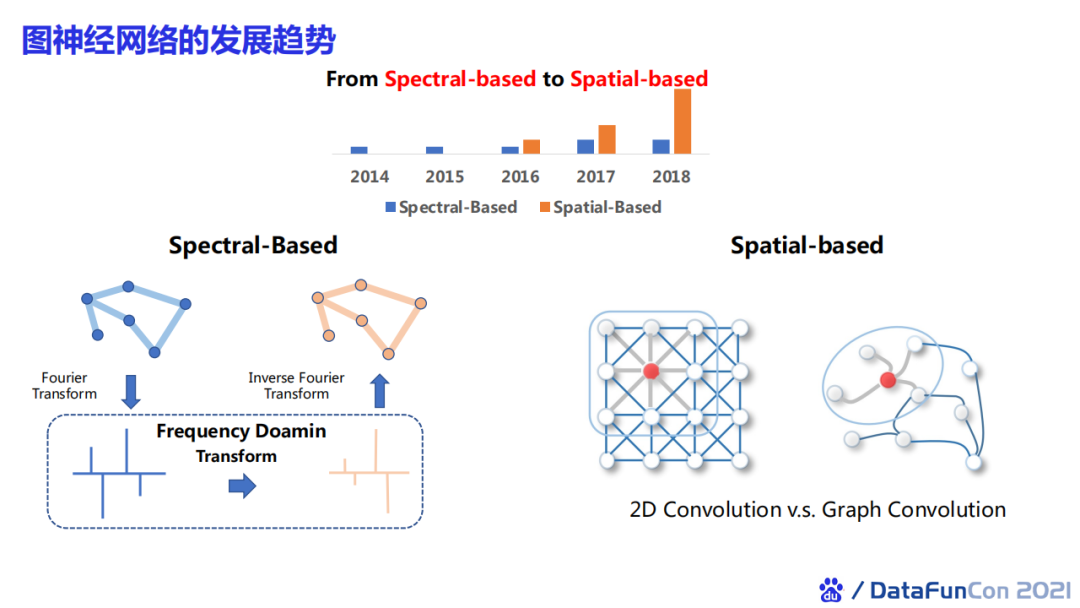 图神经网络的发展趋势

From Spectral-based to Spatial-based

2014 2015 2016 2017 2018

Spectral-Based Spatial-Based

Spectral-Based

Fourier Transform

Inverse Fourier Transform

Frequency Doamin Transform

Spatial-based

2D Convolution v.s. Graph Convolution

du / DataFunCon 2021